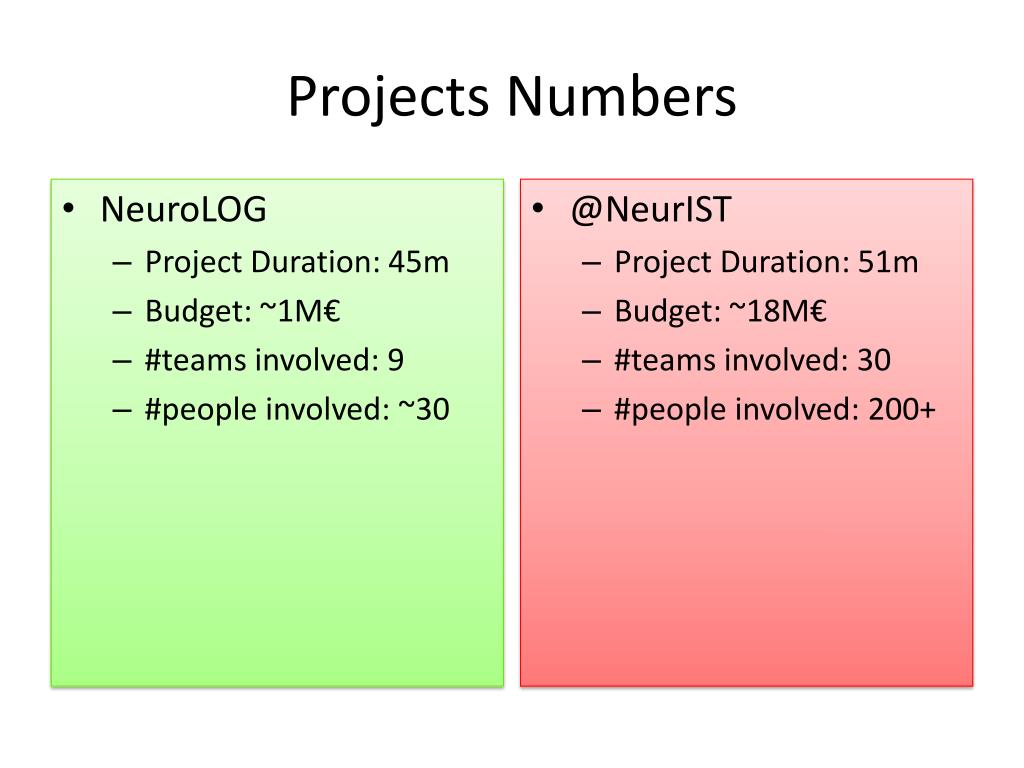 Projects Numbers

• NeuroLOG
– Project Duration: 45m
– Budget: ~1M€
– #teams involved: 9
– #people involved: ~30

• @NeurIST
– Project Duration: 51m
– Budget: ~18M€
– #teams involved: 30
– #people involved: 200+